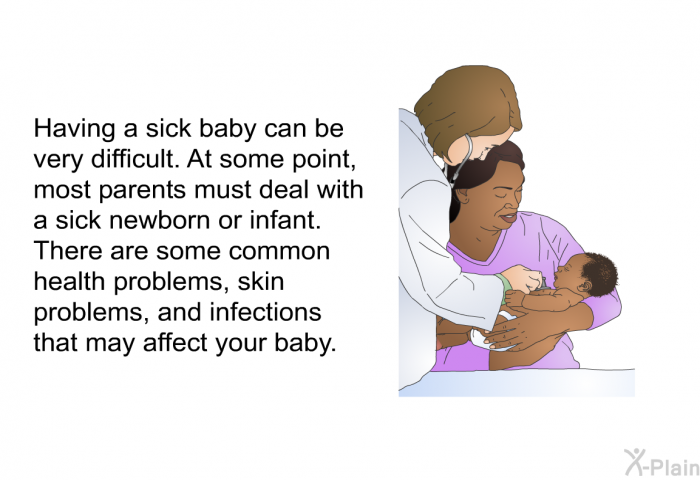 Having a sick baby can be very difficult. At some point, most parents must deal with a sick newborn or infant. There are some common health problems, skin problems, and infections that may affect your baby.

X-Plain